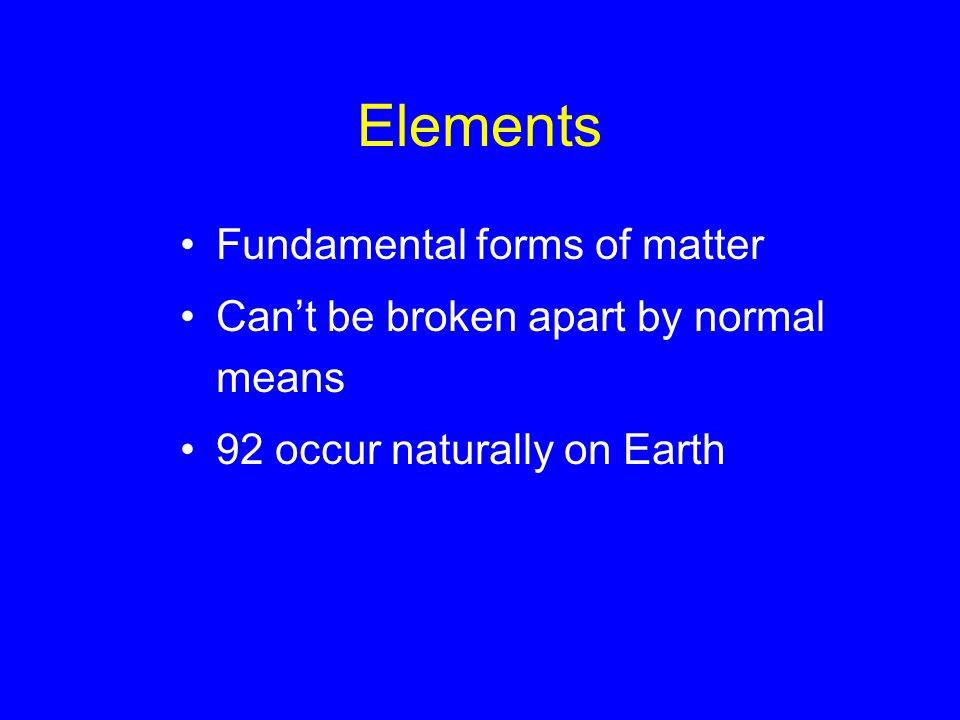 Elements

• Fundamental forms of matter
• Can’t be broken apart by normal means
• 92 occur naturally on Earth